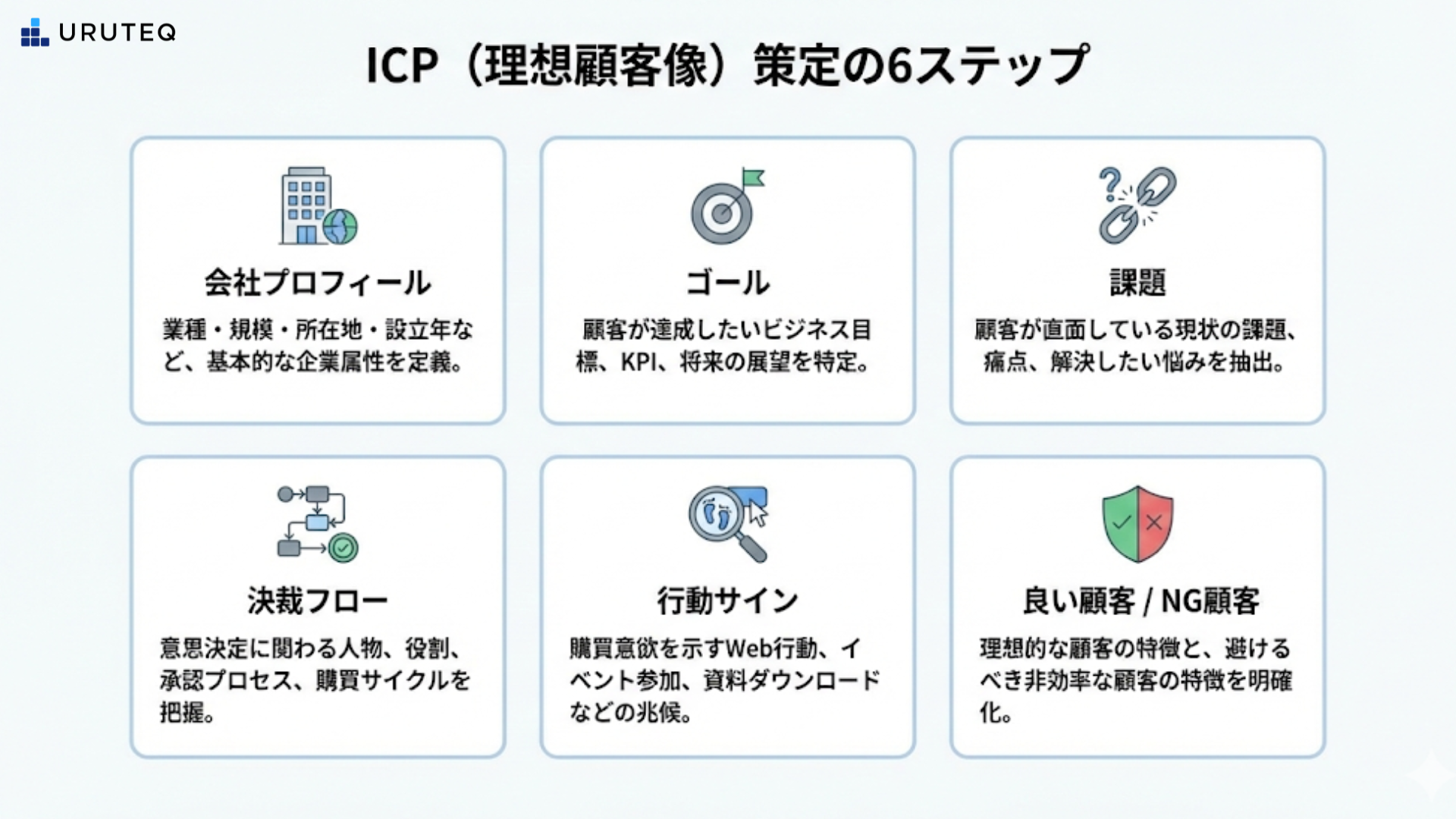 URUTEQ

ICP（理想顧客像）策定の6ステップ

会社プロフィール

業種・規模・所在地・設立年など、基本的な企業属性を定義。

ゴール

顧客が達成したいビジネス目標、KPI、将来の展望を特定。

課題

顧客が直面している現状の課題、痛点、解決したい悩みを抽出。

決裁フロー

意思決定に関わる人物、役割、承認プロセス、購買サイクルを把握。

行動サイン

購買意欲を示すWeb行動、イベント参加、資料ダウンロードなどの兆候。

良い顧客 / NG顧客

理想的な顧客の特徴と、避けるべき非効率な顧客の特徴を明確化。